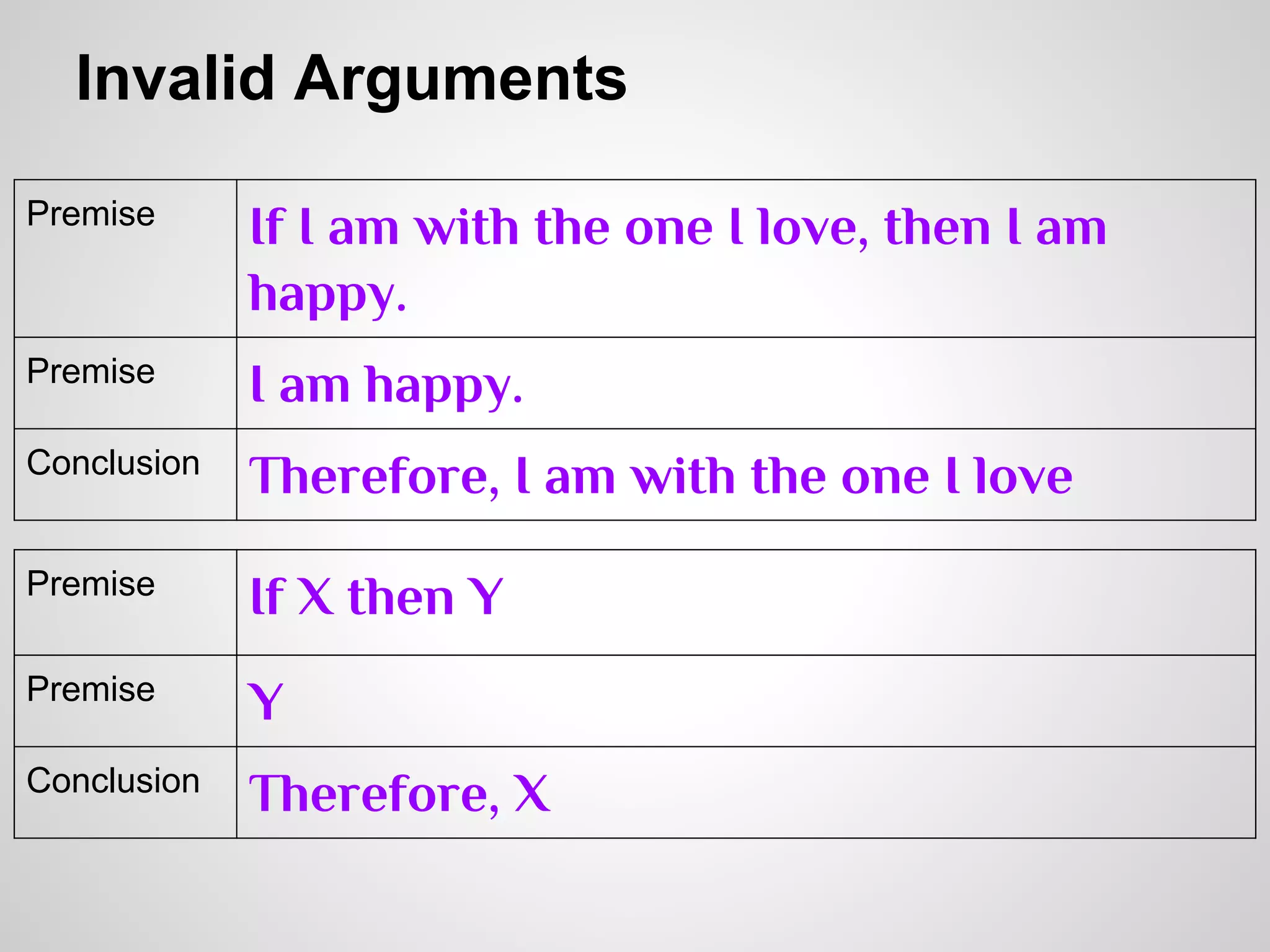 Invalid Arguments

| Premise | If I am with the one I love, then I am happy. |
|---|---|
| Premise | I am happy. |
| Conclusion | Therefore, I am with the one I love |

| Premise | If X then Y |
|---|---|
| Premise | Y |
| Conclusion | Therefore, X |